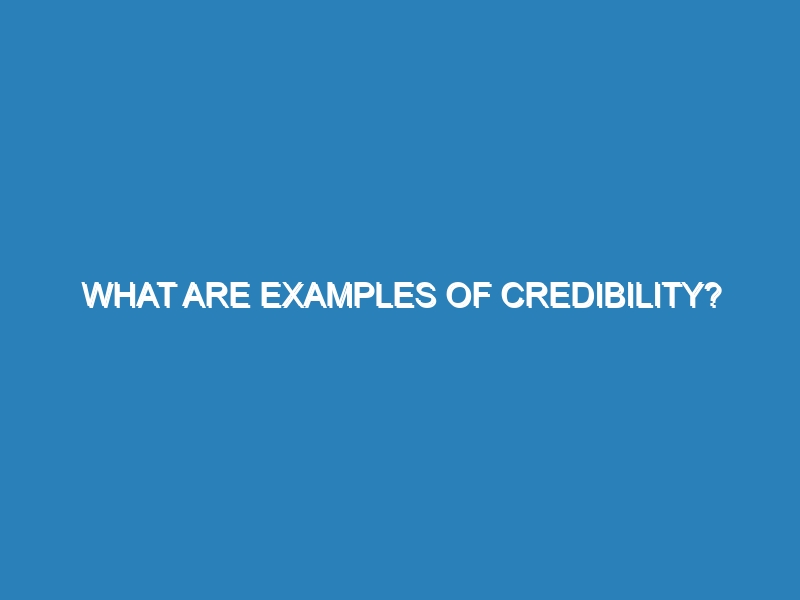 WHAT ARE EXAMPLES OF CREDIBILITY?